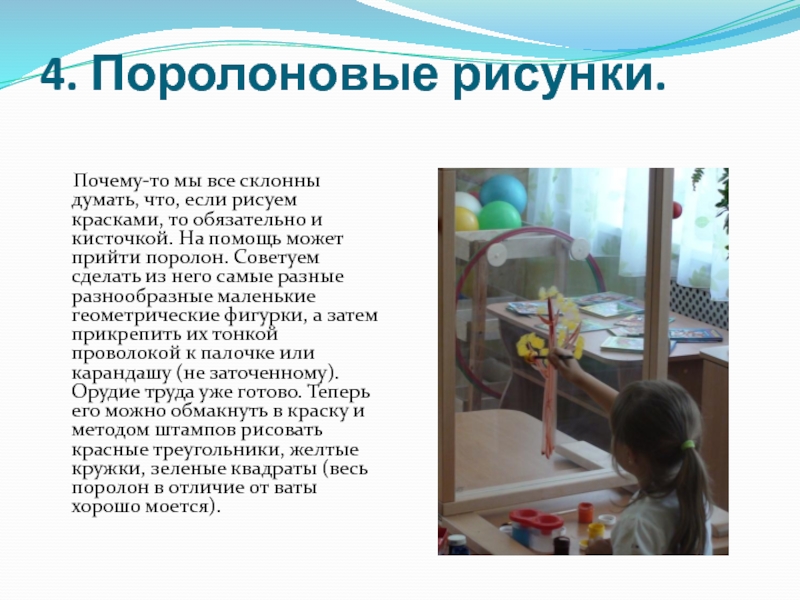 4. Поролоновые рисунки.

Почему-то мы все склонны думать, что, если рисуем красками, то обязательно и кисточкой. На помощь может прийти поролон. Советуем сделать из него самые разные разнообразные маленькие геометрические фигурки, а затем прикрепить их тонкой проволокой к палочке или карандашу (не заточенному). Орудие труда уже готово. Теперь его можно обмакнуть в краску и методом штампов рисовать красные треугольники, желтые кружки, зеленые квадраты (весь поролон в отличие от ваты хорошо моется).